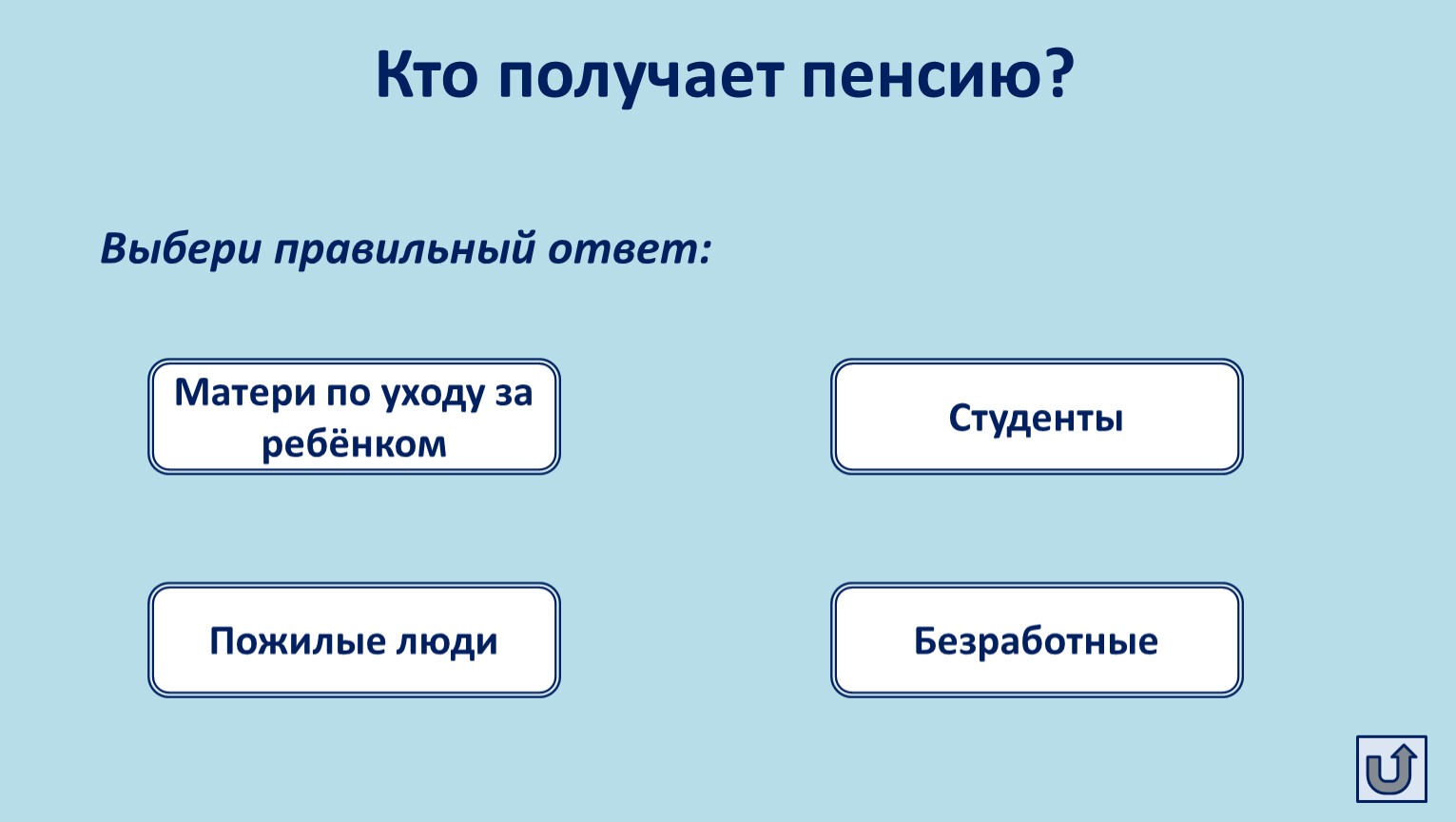 Кто получает пенсию?

Выбери правильный ответ:

Матери по уходу за ребёнком

Студенты

Пожилые люди

Безработные